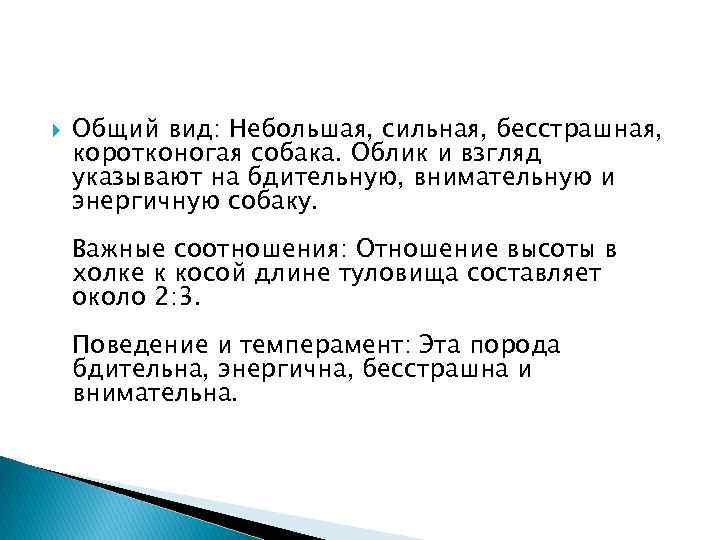 Общий вид: Небольшая, сильная, бесстрашная, коротконогая собака. Облик и взгляд указывают на бдительную, внимательную и энергичную собаку.

Важные соотношения: Отношение высоты в холке к косой длине туловища составляет около 2:3.

Поведение и темперамент: Эта порода бдительна, энергична, бесстрашна и внимательна.